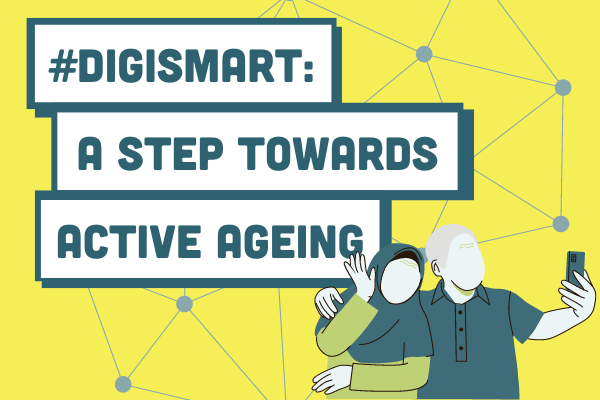 #DIGISMART:

A STEP TOWARDS

ACTIVE AGEING